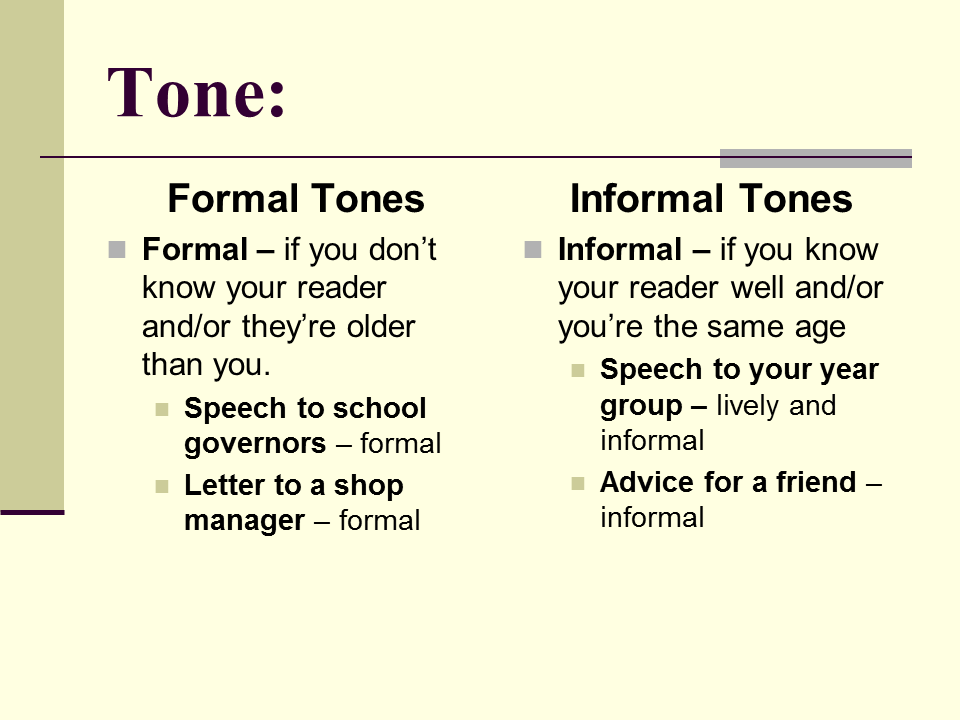 Tone:

Formal Tones

Formal – if you don’t know your reader and/or they’re older than you.

Speech to school governors – formal

Letter to a shop manager – formal

Informal Tones

Informal – if you know your reader well and/or you’re the same age

Speech to your year group – lively and informal

Advice for a friend – informal